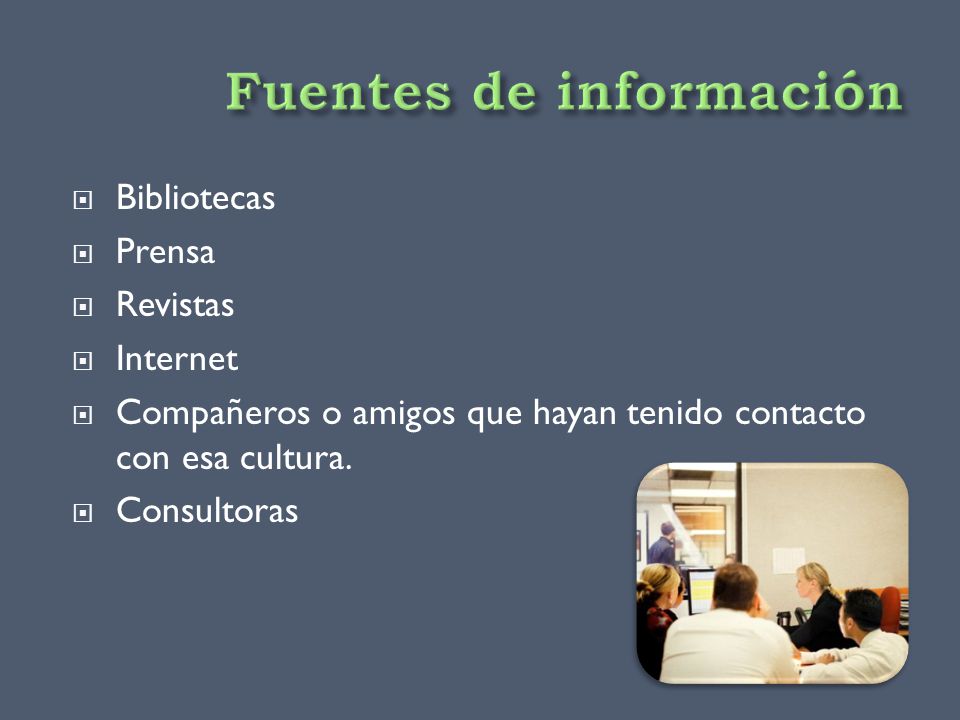 Fuentes de información

Bibliotecas
Prensa
Revistas
Internet
Compañeros o amigos que hayan tenido contacto con esa cultura.
Consultoras